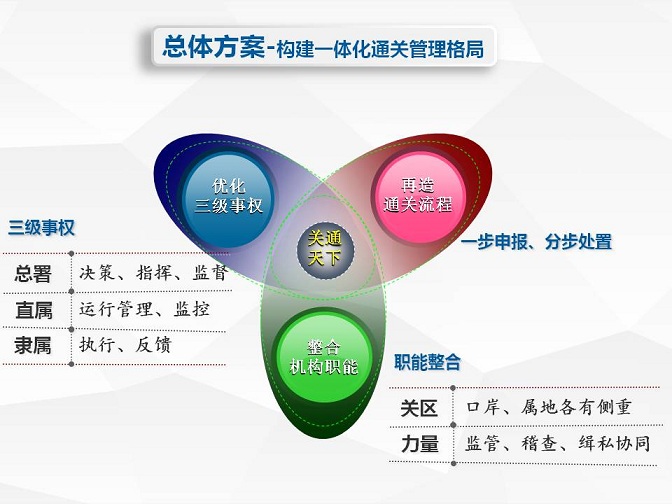 总体方案-构建一体化通关管理格局

优化
三级事权

再造
通关流程

关通
天下

整合
机构职能

三级事权

| 总署 | 决策、指挥、监督 |
|---|---|
| 直属 | 运行管理、监控 |
| 隶属 | 执行、反馈 |

一步申报、分步处置

职能整合

| 关区 | 口岸、属地各有侧重 |
|---|---|
| 力量 | 监管、稽查、缉私协同 |